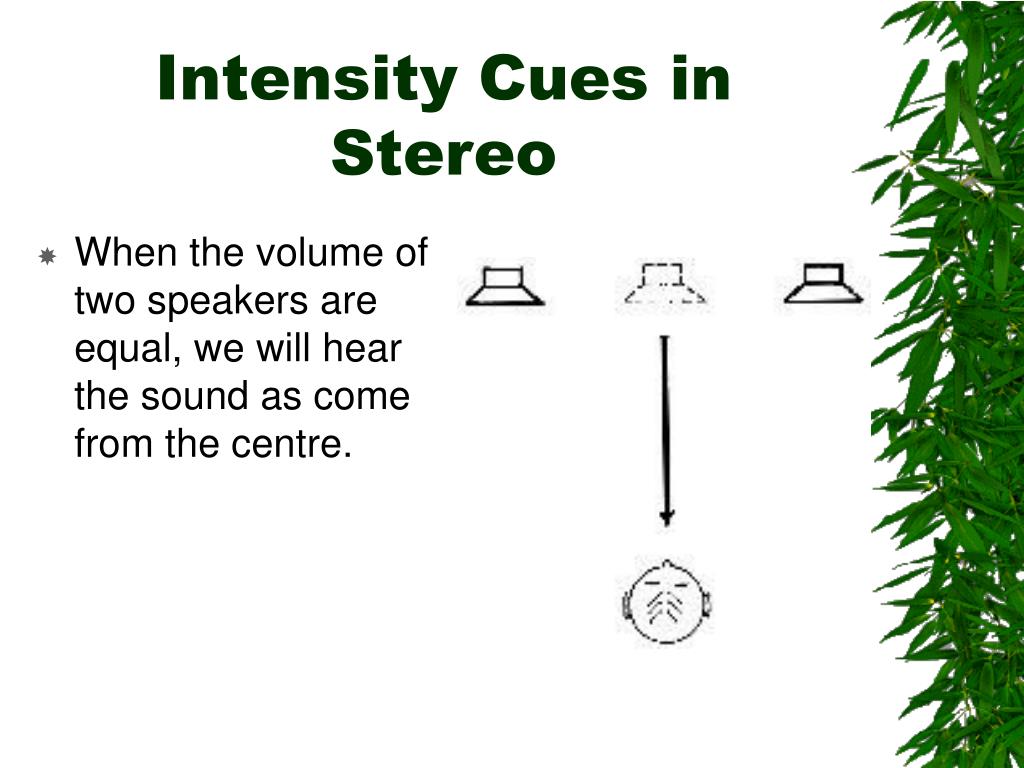 Intensity Cues in Stereo

When the volume of two speakers are equal, we will hear the sound as come from the centre.